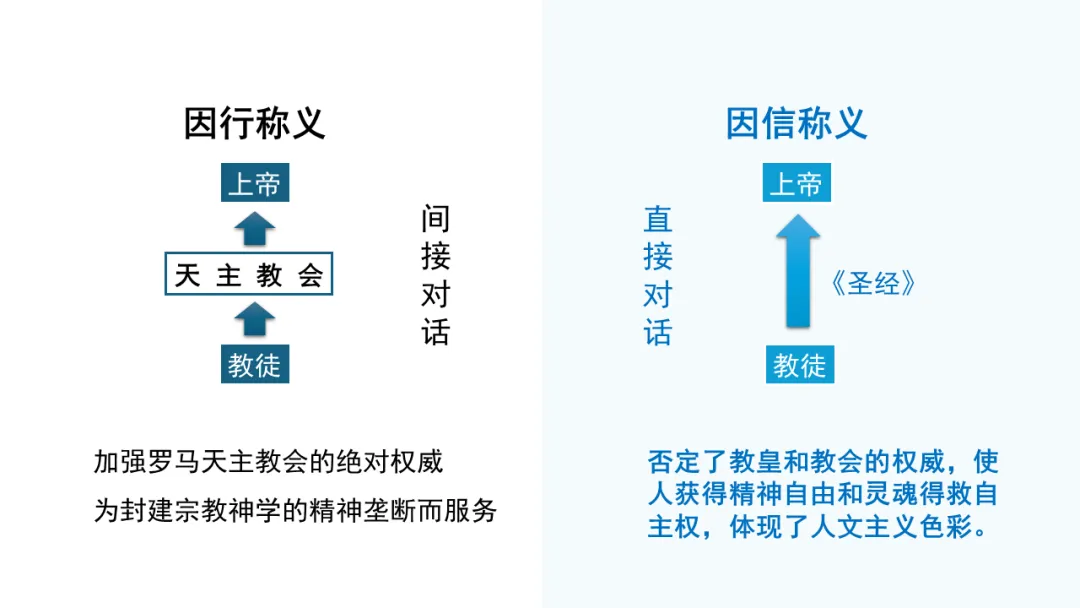 因行称义

上帝

天主教会

教徒

间接对话

加强罗马天主教会的绝对权威

为封建宗教神学的精神垄断而服务

因信称义

上帝

直接对话

《圣经》

教徒

否定了教皇和教会的权威，使人获得精神自由和灵魂得救自主权，体现了人文主义色彩。